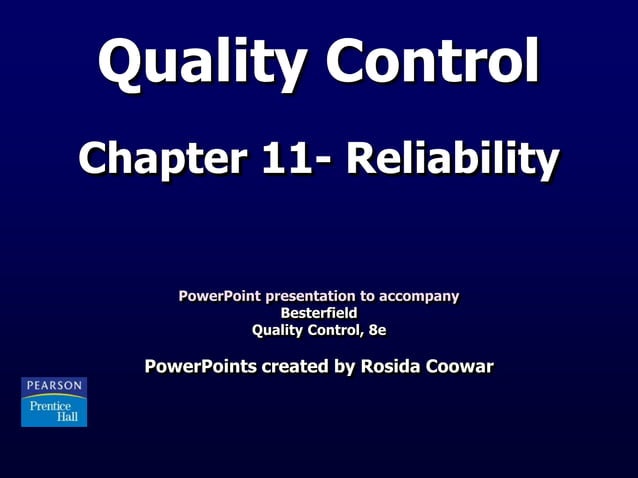 Quality Control

Chapter 11- Reliability

PowerPoint presentation to accompany
Besterfield
Quality Control, 8e

PowerPoints created by Rosida Coowar

PEARSON
Prentice Hall